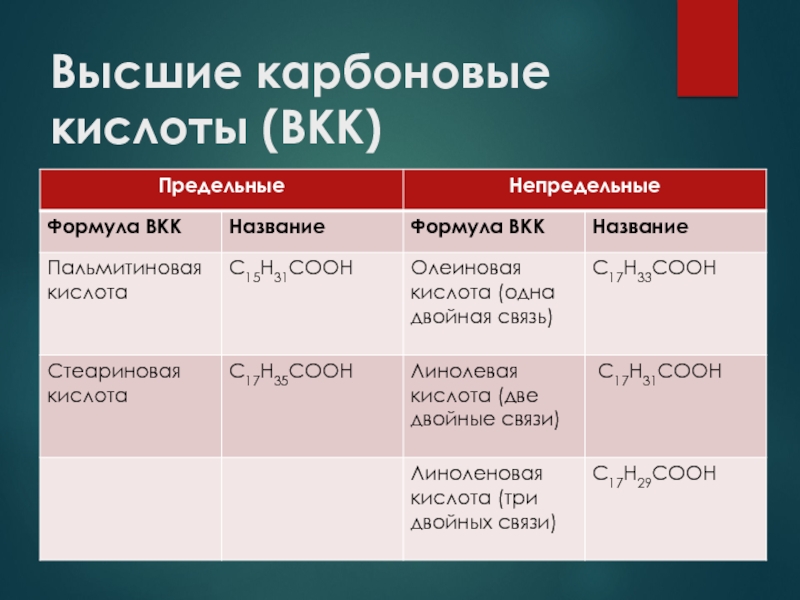 Высшие карбоновые кислоты (ВКК)

| Предельные | | Непредельные | |
|---|---|---|---|
| Формула ВКК | Название | Формула ВКК | Название |
| Пальмитиновая кислота | $C_{15}H_{31}COOH$ | Олеиновая кислота (одна двойная связь) | $C_{17}H_{33}COOH$ |
| Стеариновая кислота | $C_{17}H_{35}COOH$ | Линолевая кислота (две двойные связи) | $C_{17}H_{31}COOH$ |
| | | Линоленовая кислота (три двойных связи) | $C_{17}H_{29}COOH$ |